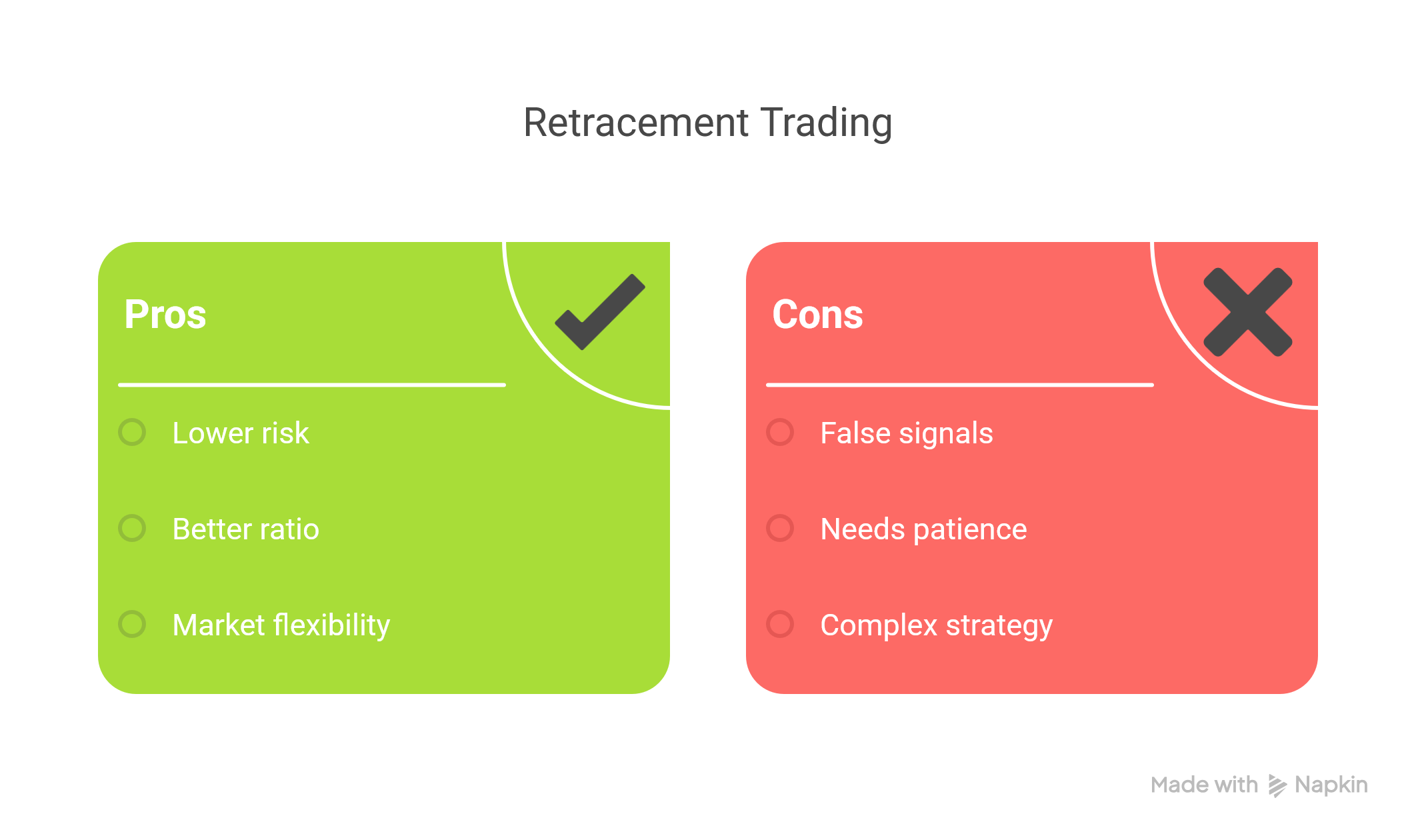 Retracement Trading

Pros

Lower risk

Better ratio

Market flexibility

Cons

False signals

Needs patience

Complex strategy

Made with Napkin